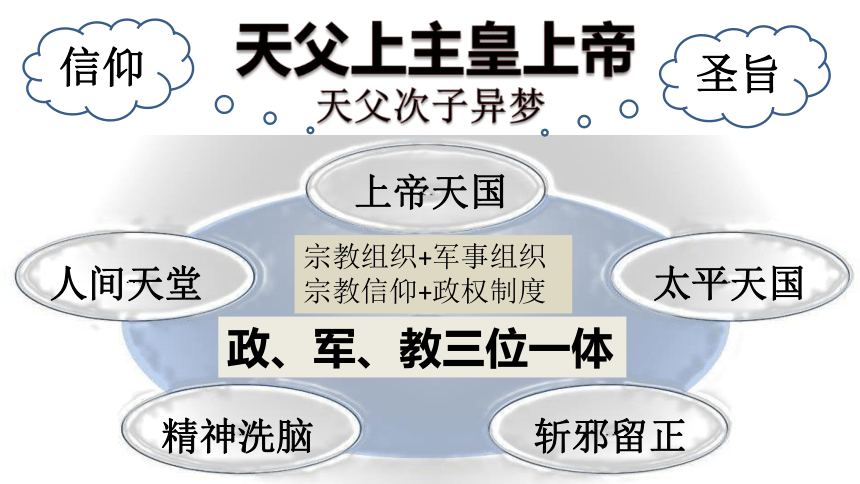 信仰

天父上主皇上帝

天父次子异梦

圣旨

上帝天国

人间天堂

宗教组织+军事组织
宗教信仰+政权制度

太平天国

政、军、教三位一体

精神洗脑

斩邪留正